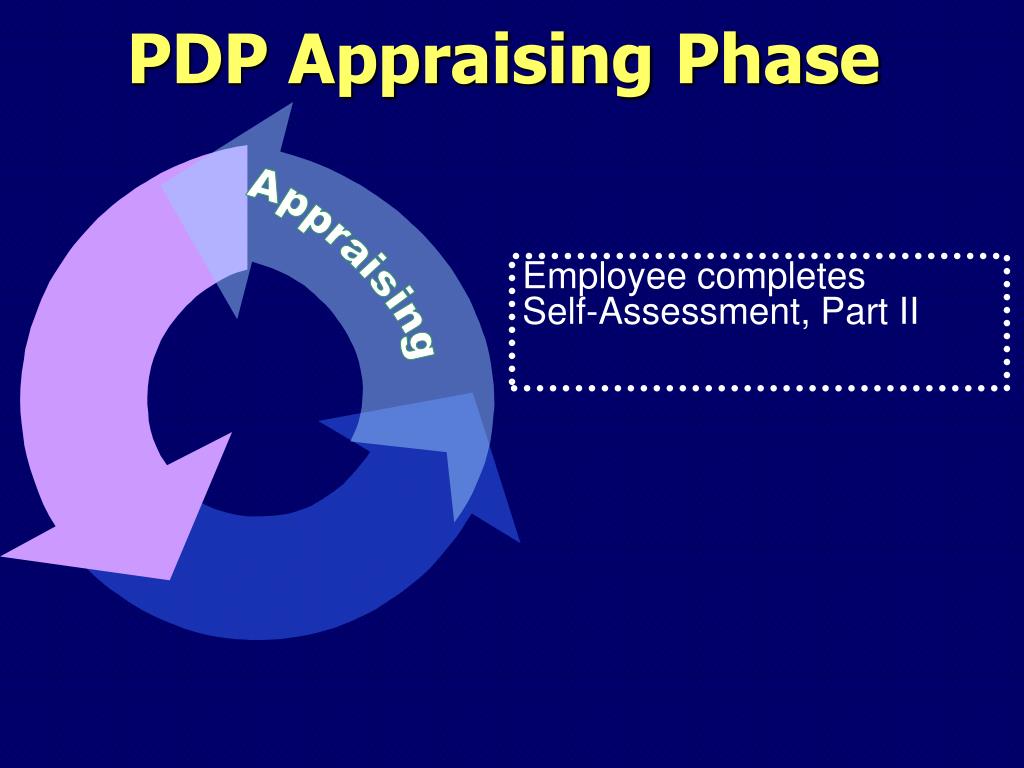 PDP Appraising Phase

Appraising

Employee completes Self-Assessment, Part II